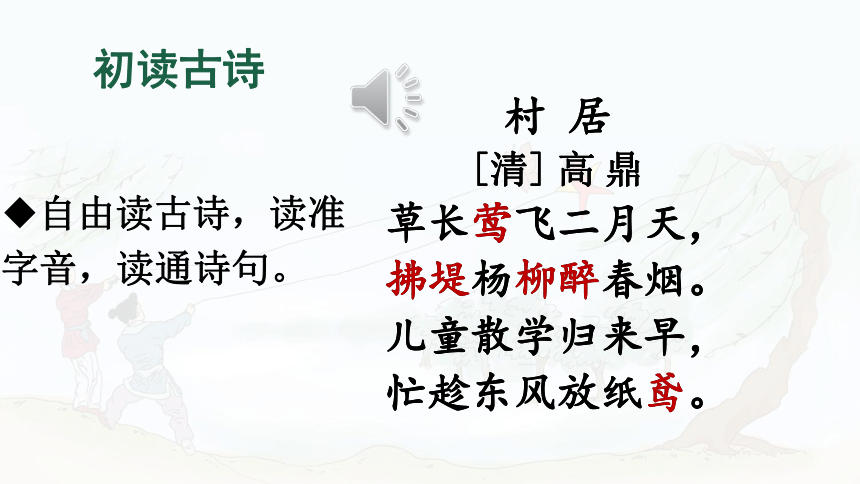 初读古诗

◆自由读古诗，读准字音，读通诗句。

村 居
[清] 高鼎
草长莺飞二月天，
拂堤杨柳醉春烟。
儿童散学归来早，
忙趁东风放纸鸢。